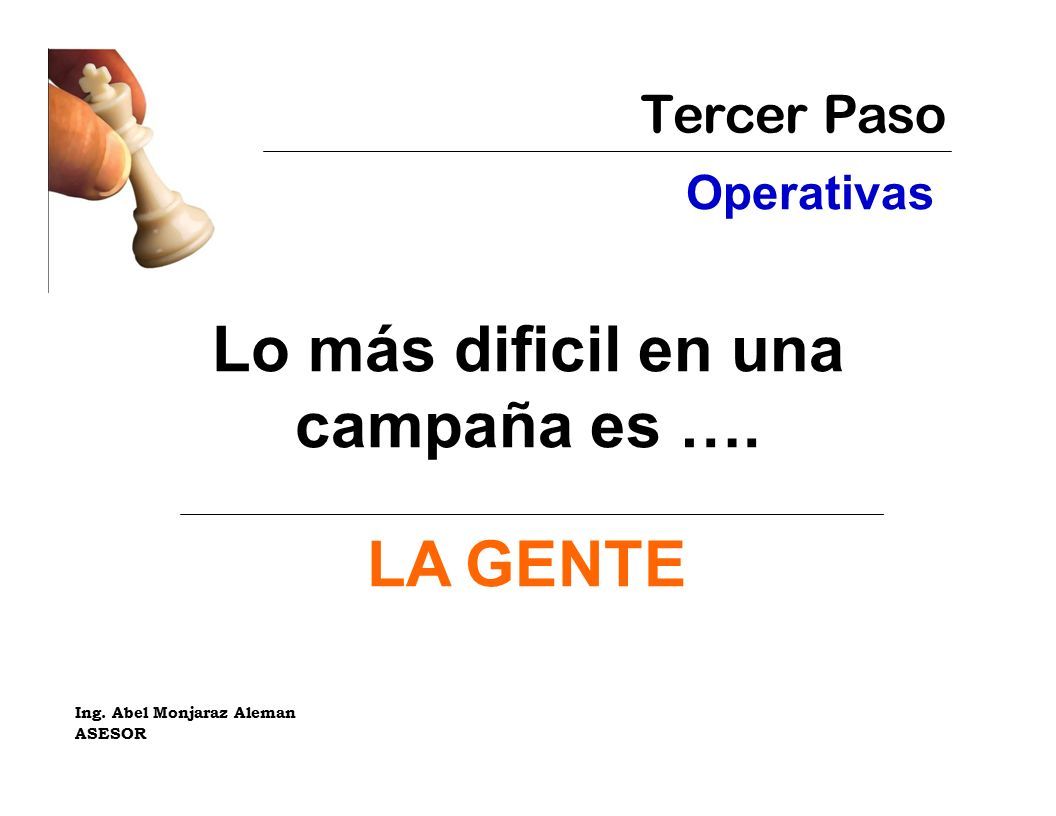 Tercer Paso

Operativas

Lo más dificil en una campaña es ….

LA GENTE

Ing. Abel Monjaraz Aleman
ASESOR